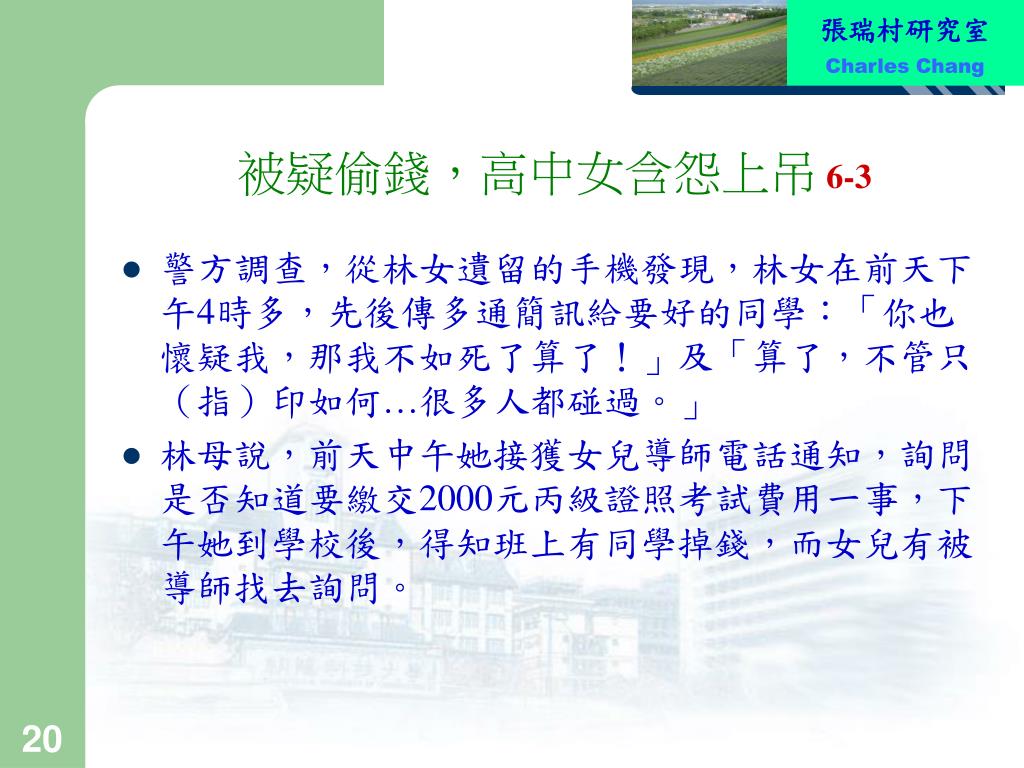 張瑞村研究室
Charles Chang

被疑偷錢，高中女含怨上吊 6-3

● 警方調查，從林女遺留的手機發現，林女在前天下午4時多，先後傳多通簡訊給要好的同學：「你也懷疑我，那我不如死了算了！」及「算了，不管只（指）印如何…很多人都碰過。」

● 林母說，前天中午她接獲女兒導師電話通知，詢問是否知道要繳交2000元丙級證照考試費用一事，下午她到學校後，得知班上有同學掉錢，而女兒有被導師找去詢問。

20